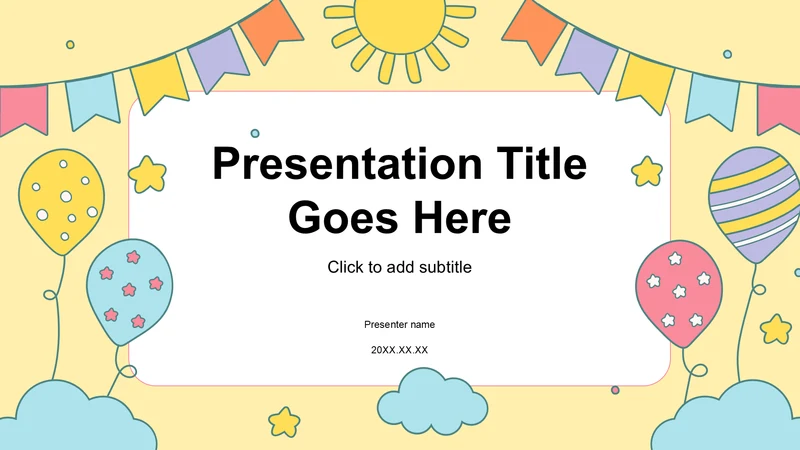 Presentation Title Goes Here

Click to add subtitle

Presenter name

20XX.XX.XX